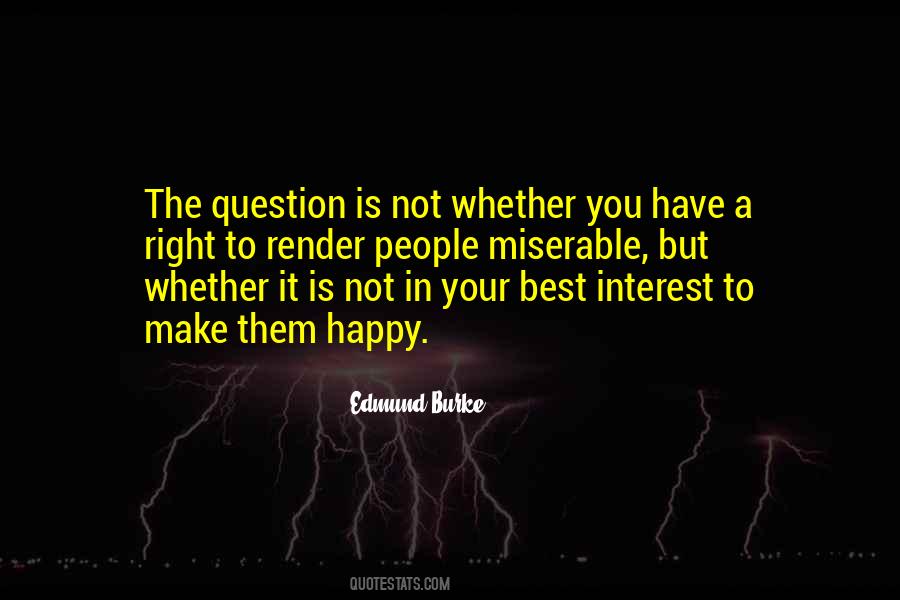 The question is not whether you have a right to render people miserable, but whether it is not in your best interest to make them happy.

Edmund Burke

QUOTESTATS.COM